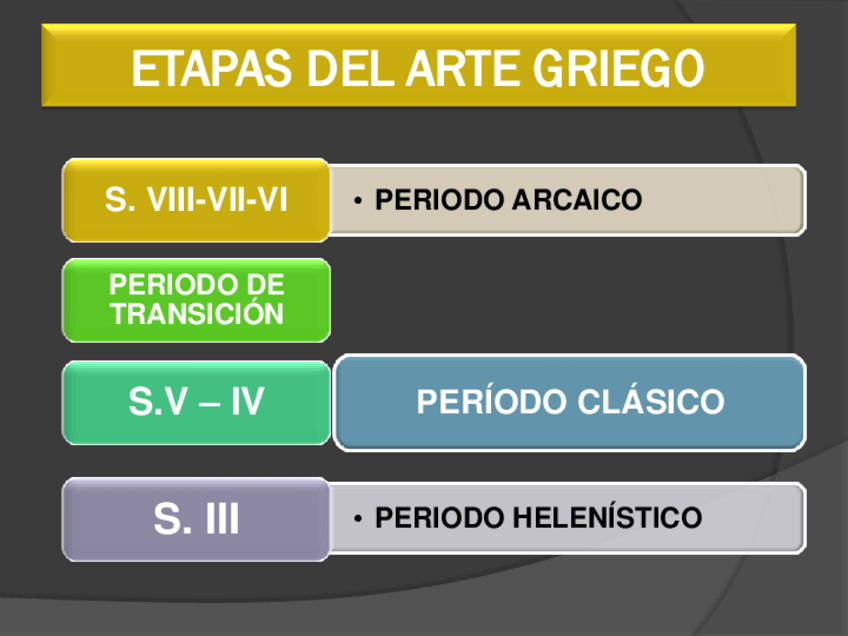 ETAPAS DEL ARTE GRIEGO

S. VIII-VII-VI

• PERIODO ARCAICO

PERIODO DE TRANSICIÓN

S.V – IV

PERÍODO CLÁSICO

S. III

• PERIODO HELENÍSTICO